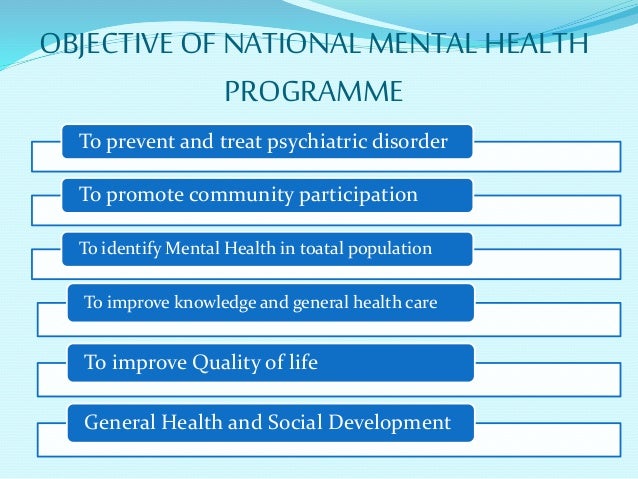 OBJECTIVE OF NATIONAL MENTAL HEALTH PROGRAMME

To prevent and treat psychiatric disorder

To promote community participation

To identify Mental Health in toatal population

To improve knowledge and general health care

To improve Quality of life

General Health and Social Development